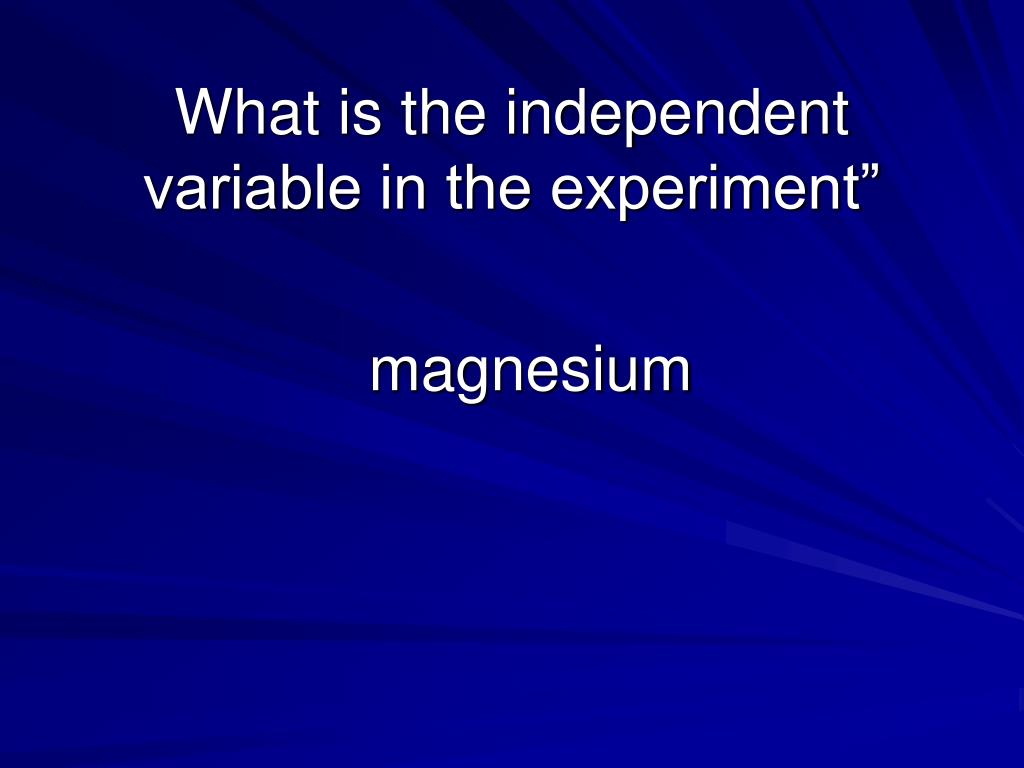 What is the independent variable in the experiment”

magnesium